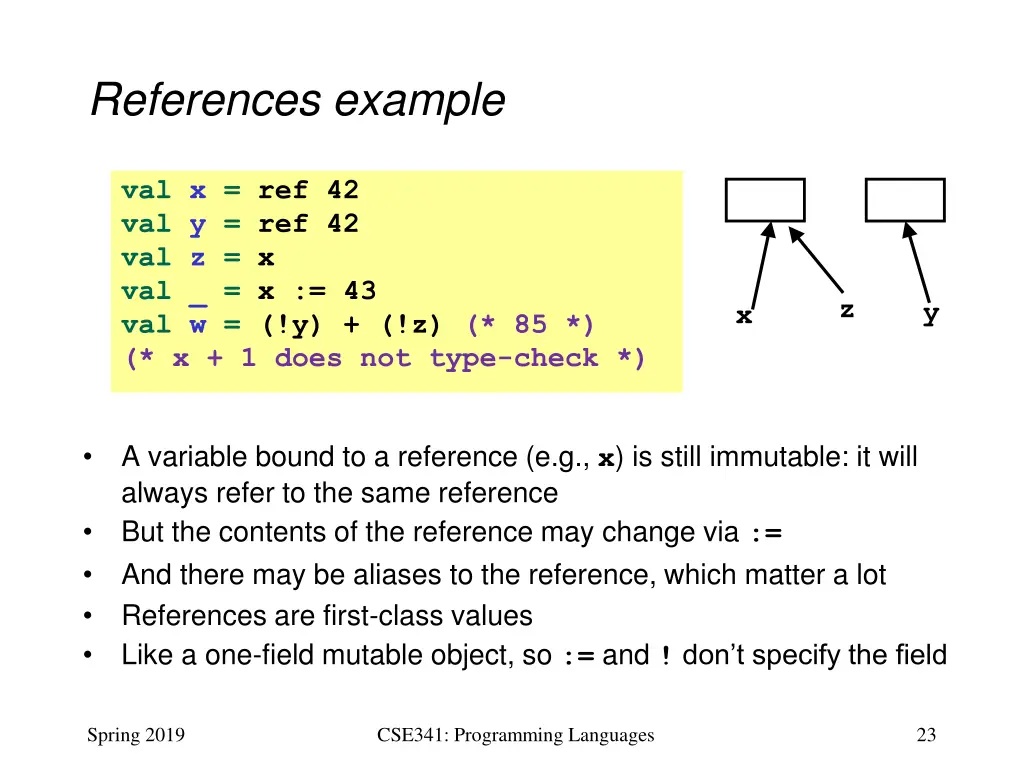 References example

val x = ref 42
val y = ref 42
val z = x
val _ = x := 43
val w = (!y) + (!z) (* 85 *)
(* x + 1 does not type-check *)

x
z
y

• A variable bound to a reference (e.g., x) is still immutable: it will always refer to the same reference
• But the contents of the reference may change via :=
• And there may be aliases to the reference, which matter a lot
• References are first-class values
• Like a one-field mutable object, so := and ! don't specify the field

Spring 2019
CSE341: Programming Languages
23